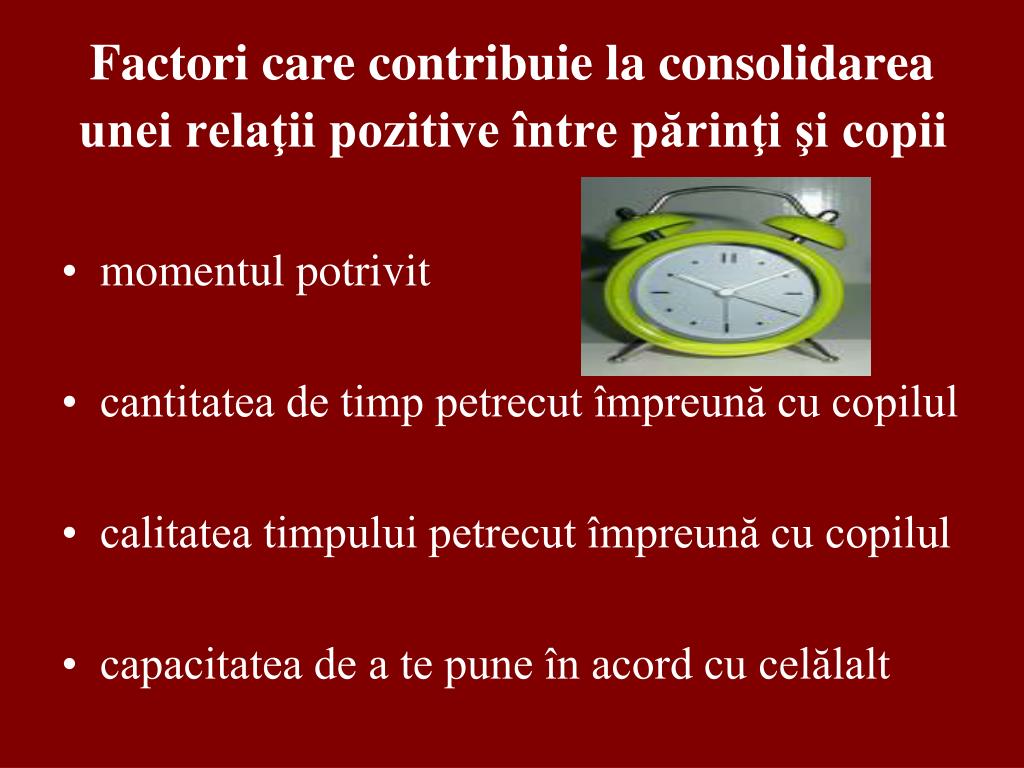 Factori care contribuie la consolidarea unei relaţii pozitive între părinţi şi copii

• momentul potrivit

• cantitatea de timp petrecut împreună cu copilul

• calitatea timpului petrecut împreună cu copilul

• capacitatea de a te pune în acord cu celălalt